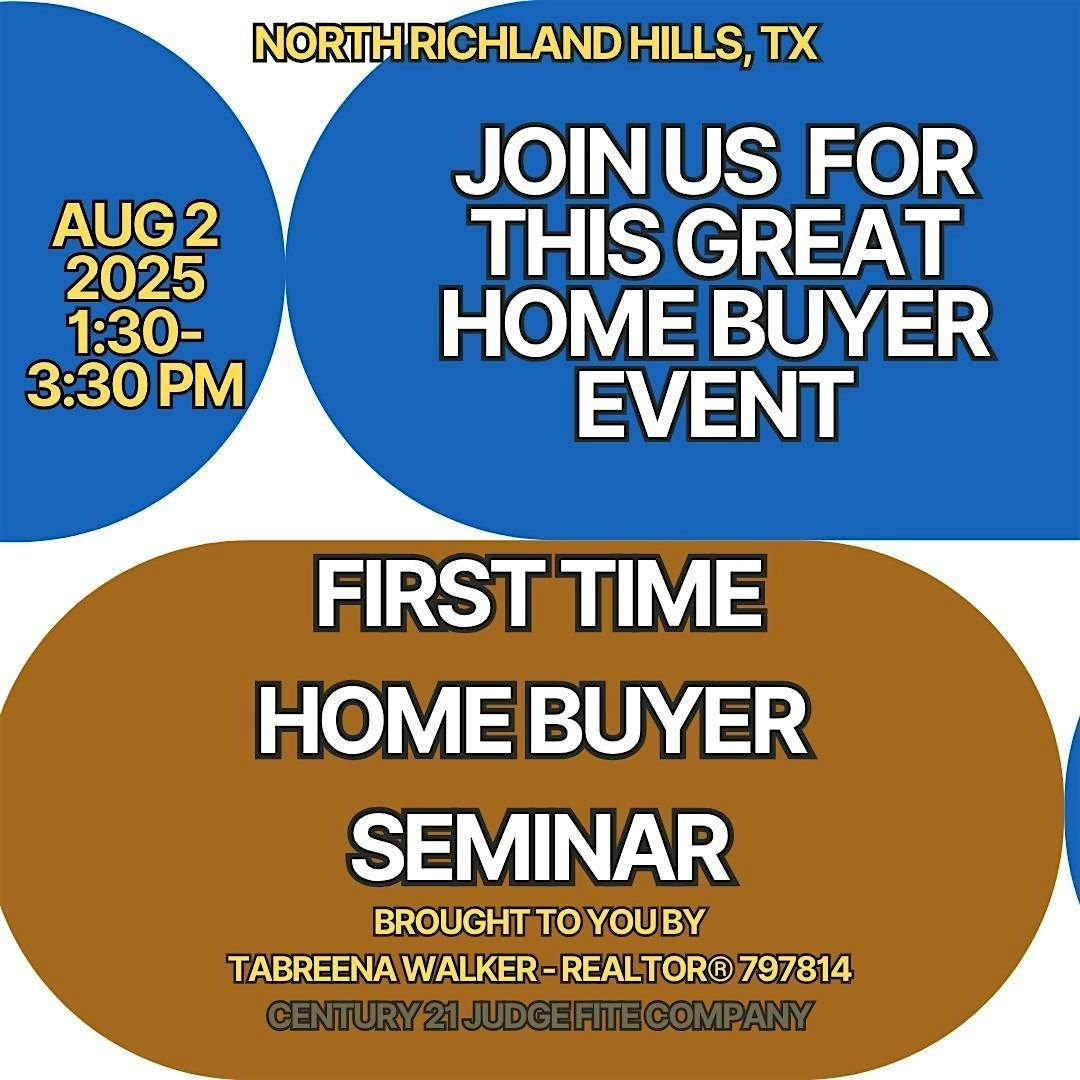 NORTH RICHLAND HILLS, TX

AUG 2 2025 1:30-3:30 PM

JOIN US FOR THIS GREAT HOME BUYER EVENT

FIRST TIME HOME BUYER SEMINAR

BROUGHT TO YOU BY
TABREENA WALKER - REALTOR® 797814
CENTURY 21 JUDGE FITE COMPANY